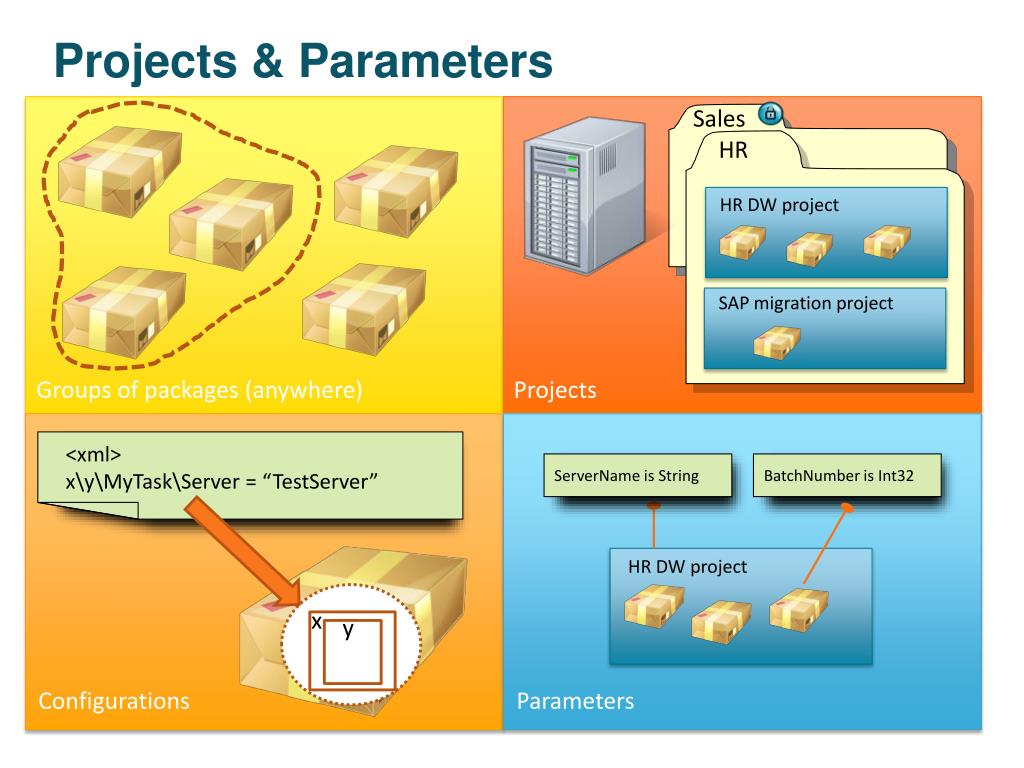 Projects & Parameters

Groups of packages (anywhere)

Sales
HR
HR DW project
SAP migration project
Projects

<xml>
x\y\MyTask\Server = “TestServer”

x
y

Configurations

ServerName is String
BatchNumber is Int32
HR DW project
Parameters